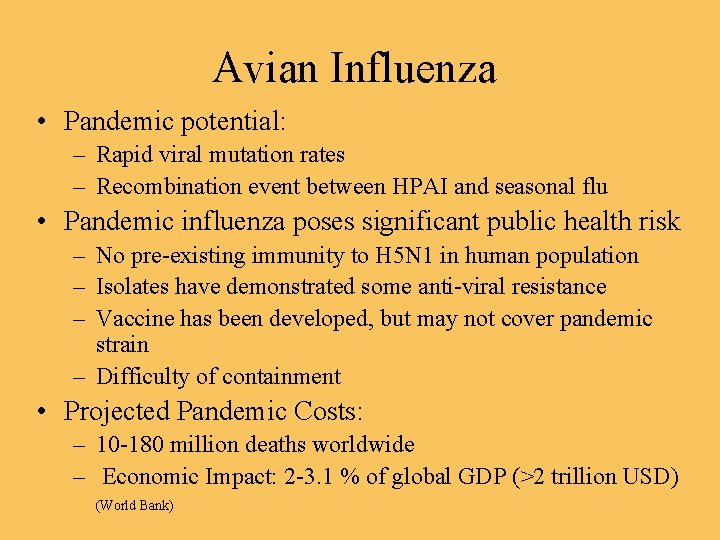 Avian Influenza

• Pandemic potential:
  – Rapid viral mutation rates
  – Recombination event between HPAI and seasonal flu
• Pandemic influenza poses significant public health risk
  – No pre-existing immunity to H5N1 in human population
  – Isolates have demonstrated some anti-viral resistance
  – Vaccine has been developed, but may not cover pandemic strain
  – Difficulty of containment
• Projected Pandemic Costs:
  – 10-180 million deaths worldwide
  – Economic Impact: 2-3.1 % of global GDP (>2 trillion USD) (World Bank)